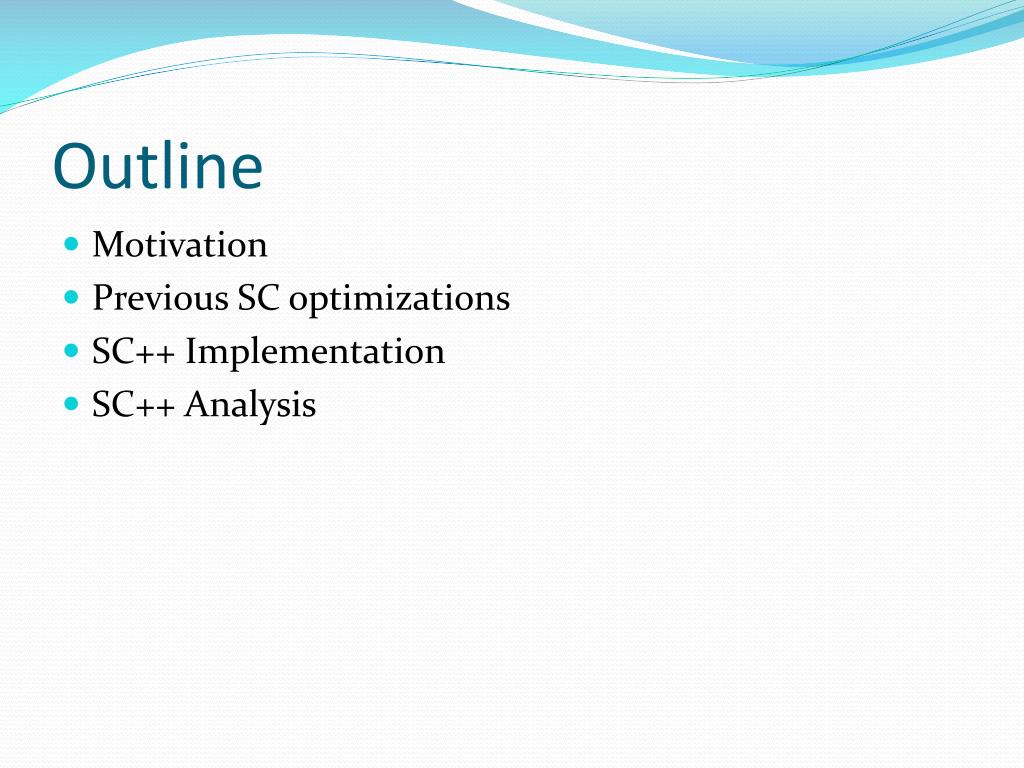 Outline

- Motivation
- Previous SC optimizations
- SC++ Implementation
- SC++ Analysis